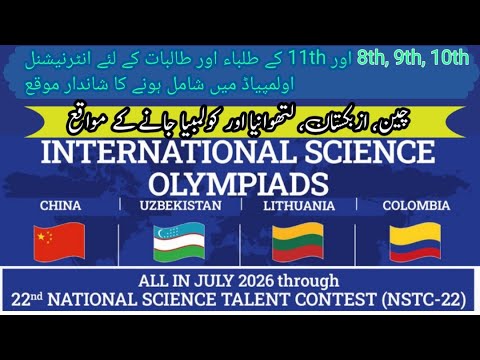 8th, 9th, 10th اور 11th کے طلباء اور طالبات کے لئے انٹرنیشنل اولمپیاڈ میں شامل ہونے کا شاندار موقع

چین، ازبکستان، لتھوانیا اور کولمبیا جانے کے مواقع

INTERNATIONAL SCIENCE OLYMPIADS

CHINA | UZBEKISTAN | LITHUANIA | COLOMBIA

ALL IN JULY 2026 through
22nd NATIONAL SCIENCE TALENT CONTEST (NSTC-22)